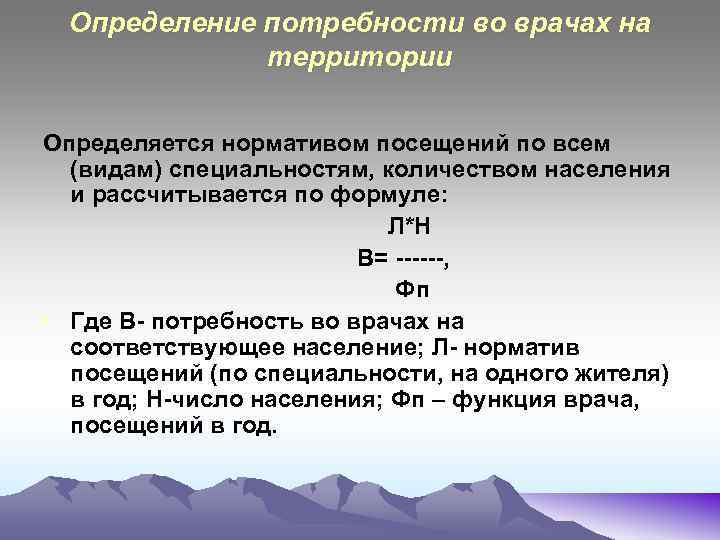 Определение потребности во врачах на территории

Определяется нормативом посещений по всем (видам) специальностям, количеством населения и рассчитывается по формуле:

Л*Н
В= ------,
Фп

Где В- потребность во врачах на соответствующее население; Л- норматив посещений (по специальности, на одного жителя) в год; Н-число населения; Фп – функция врача, посещений в год.